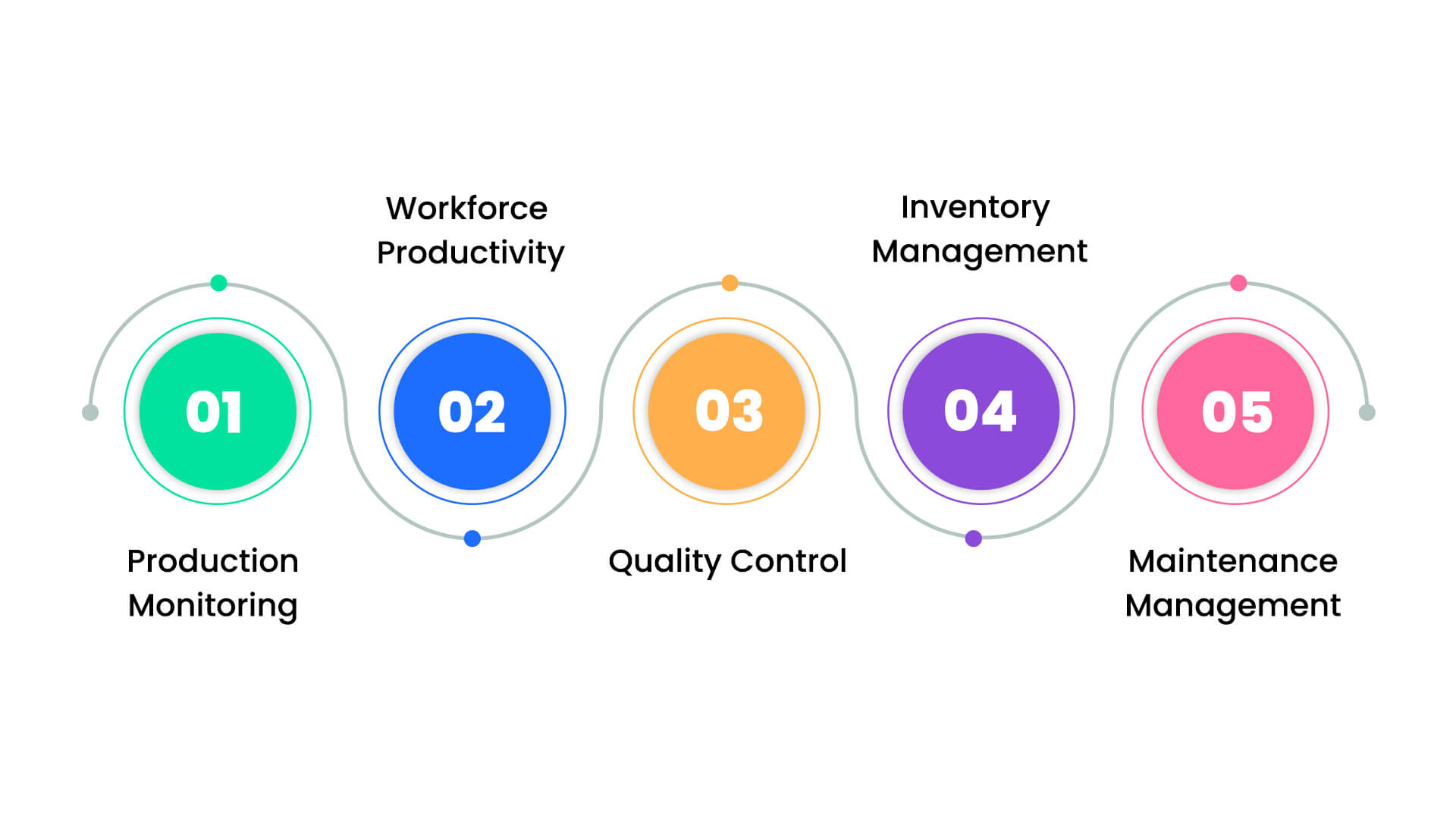 01

Production Monitoring

02

Workforce Productivity

03

Quality Control

04

Inventory Management

05

Maintenance Management